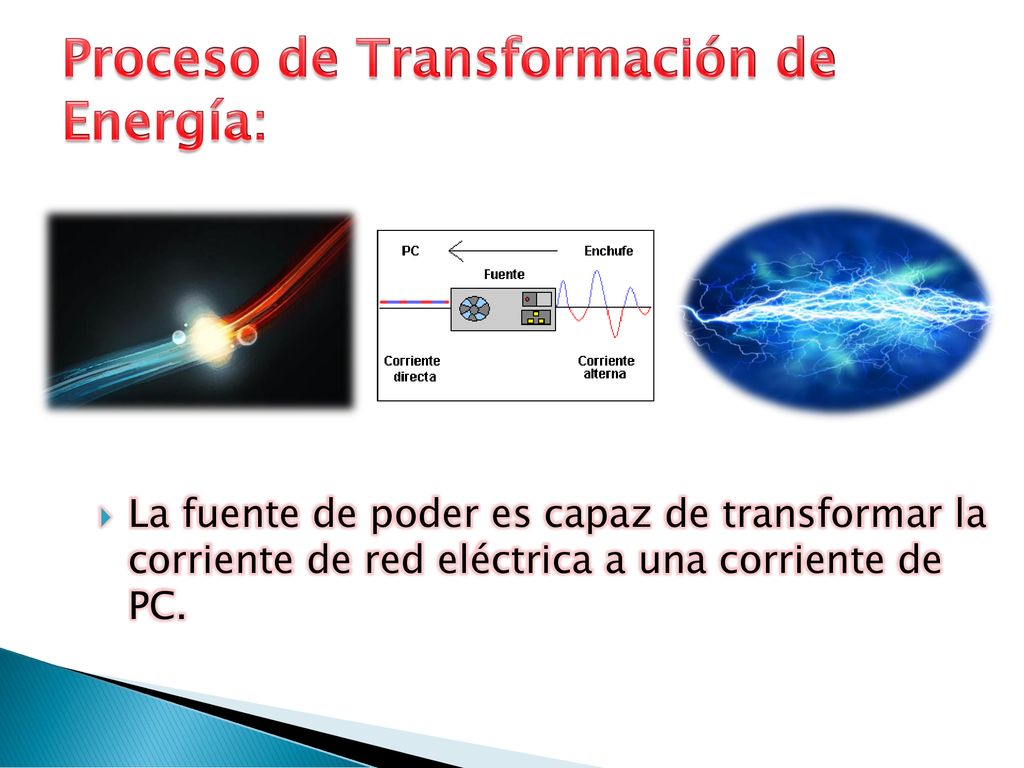 Proceso de Transformación de Energía:

PC

Enchufe

Fuente

Corriente directa

Corriente alterna

La fuente de poder es capaz de transformar la corriente de red eléctrica a una corriente de PC.